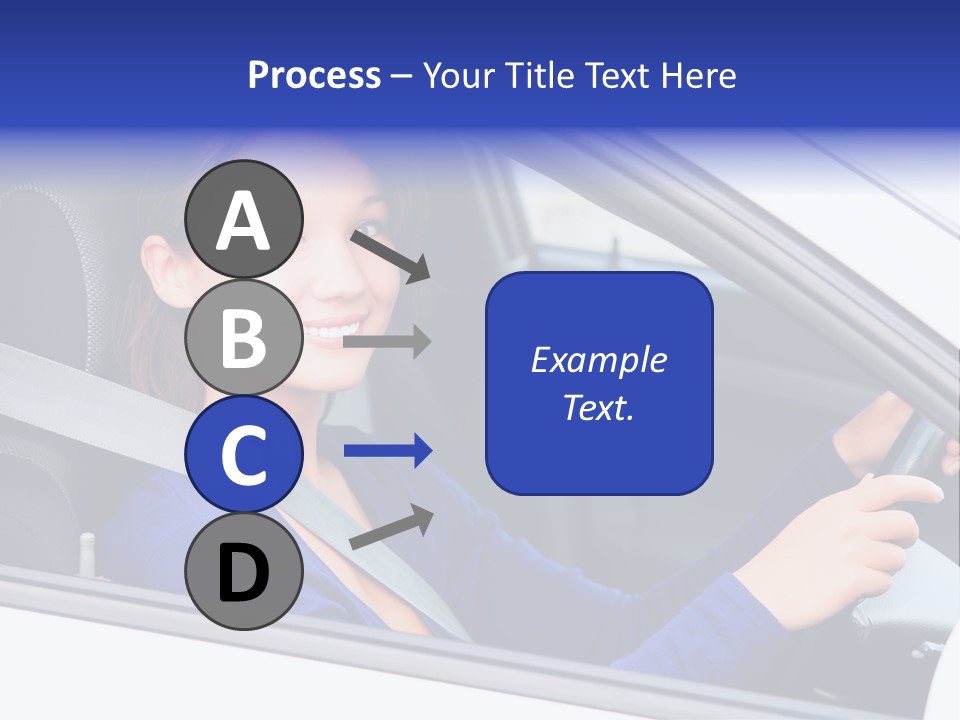 Process – Your Title Text Here

A

B

C

D

Example Text.